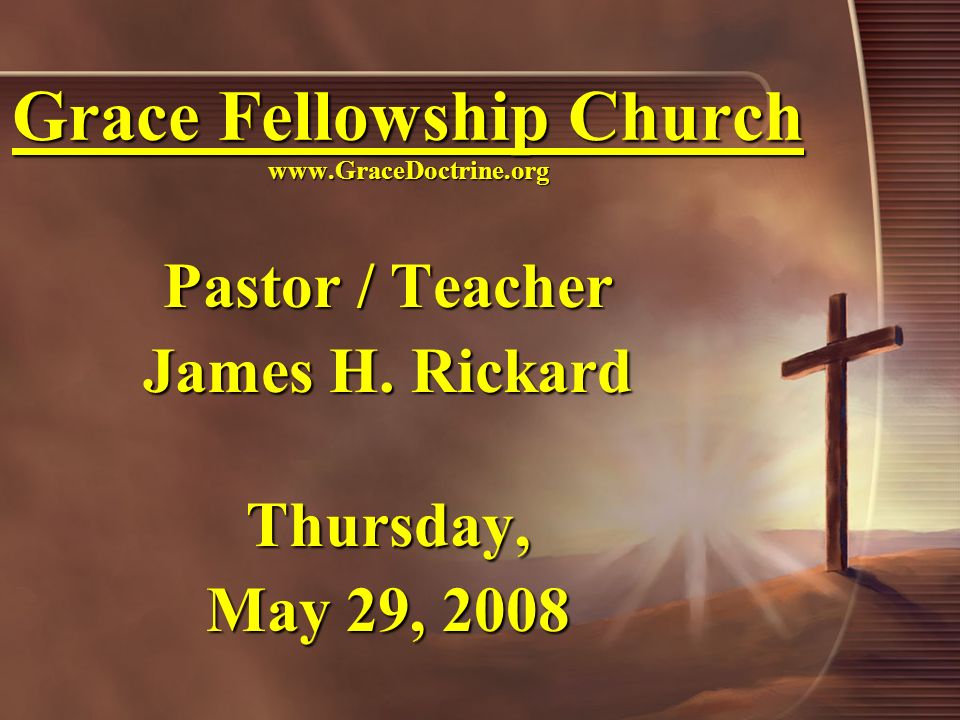 Grace Fellowship Church
www.GraceDoctrine.org

Pastor / Teacher
James H. Rickard

Thursday,
May 29, 2008